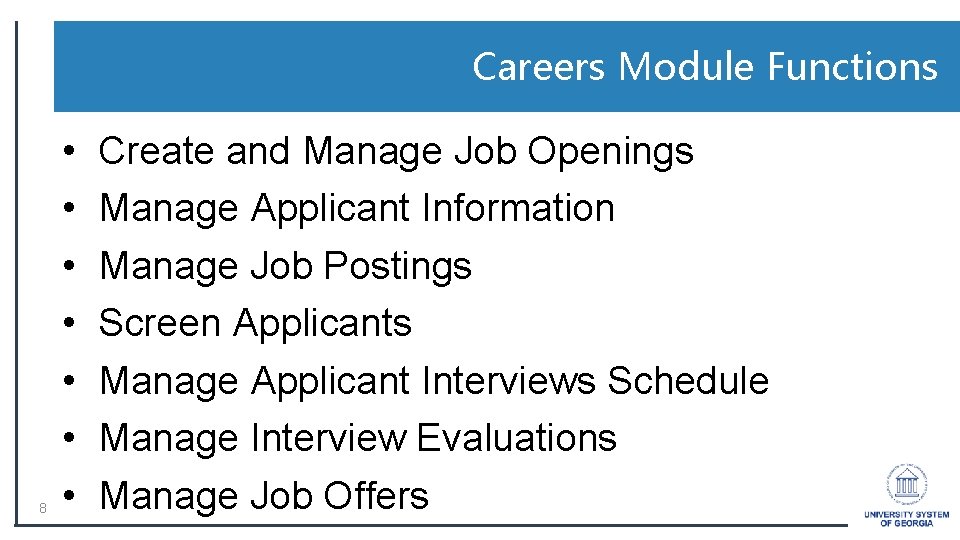 Careers Module Functions

• Create and Manage Job Openings
• Manage Applicant Information
• Manage Job Postings
• Screen Applicants
• Manage Applicant Interviews Schedule
• Manage Interview Evaluations
• Manage Job Offers

8

UNIVERSITY SYSTEM OF GEORGIA